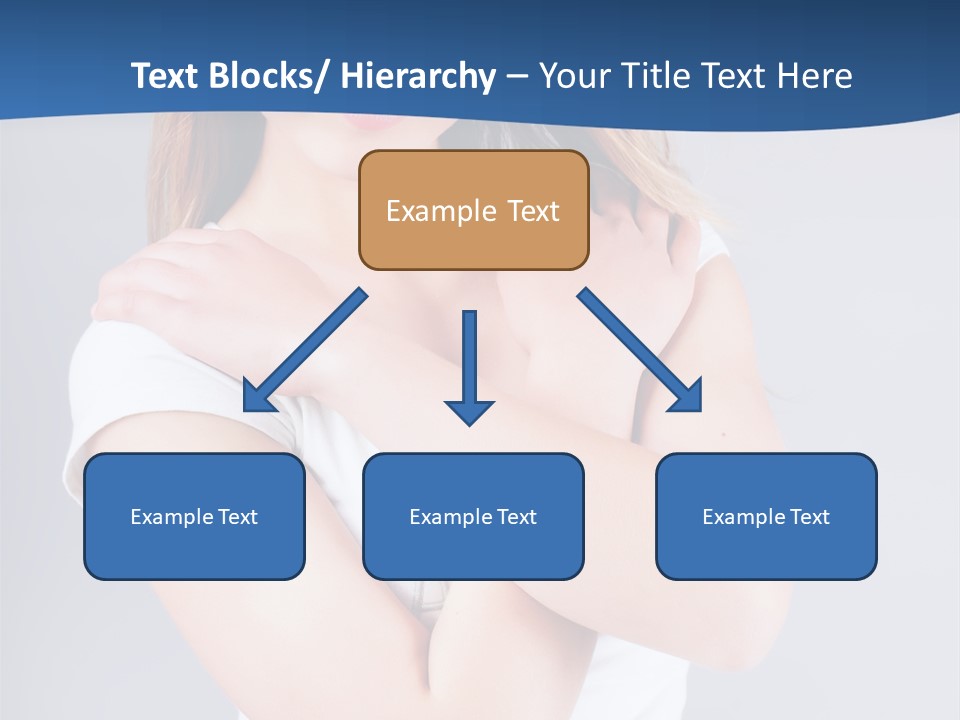 Text Blocks/ Hierarchy – Your Title Text Here

Example Text

Example Text

Example Text

Example Text